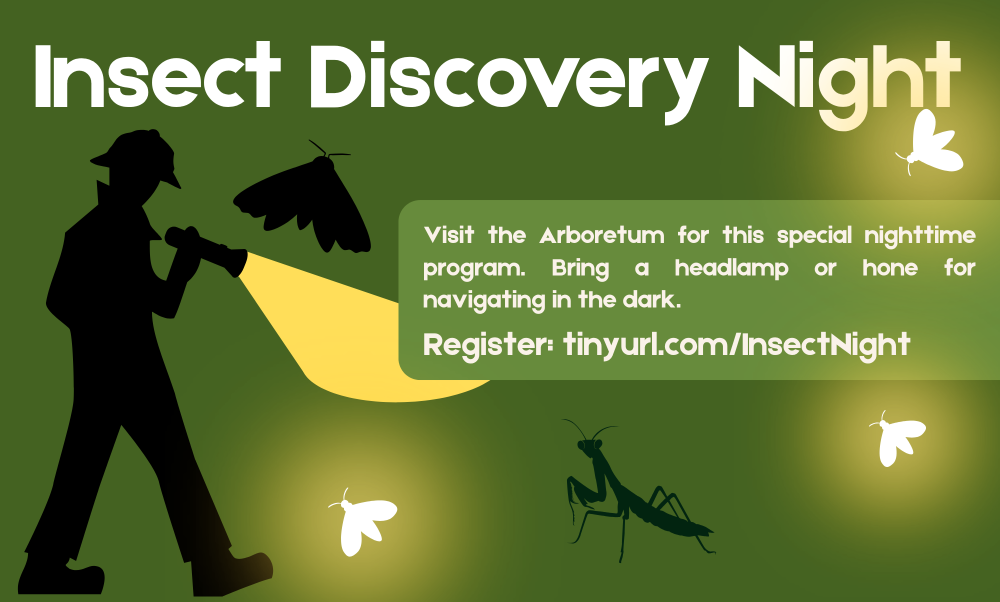 Insect Discovery Night

Visit the Arboretum for this special nighttime program. Bring a headlamp or hone for navigating in the dark.

Register: tinyurl.com/InsectNight